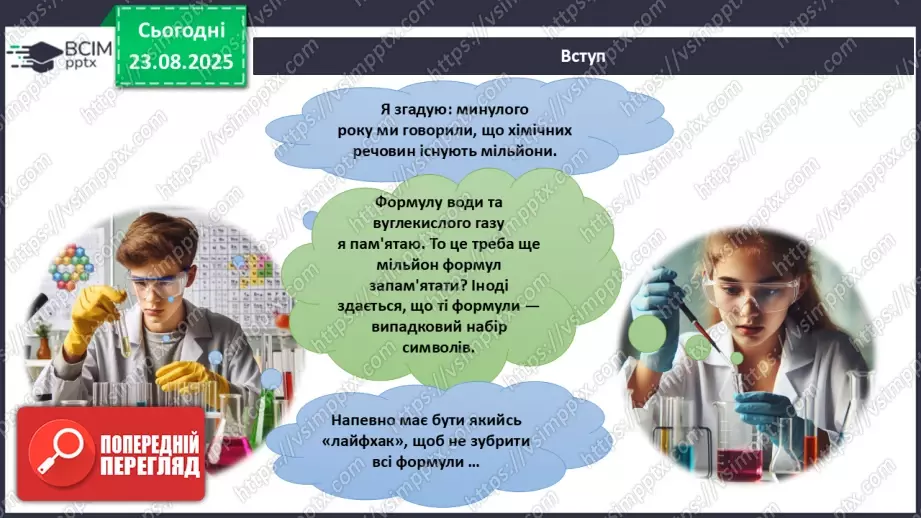 ВСІМ pptx

Сьогодні 23.08.2025

Вступ

Я згадую: минулого року ми говорили, що хімічних речовин існують мільйони.

Формулу води та вуглекислого газу я пам'ятаю. То це треба ще мільйон формул запам'ятати? Іноді здається, що ті формули — випадковий набір символів.

Напевно має бути якийсь «лайфхак», щоб не зубрити всі формули …

ПОПЕРЕДНІЙ ПЕРЕГЛЯД

https://vsimpptx.com